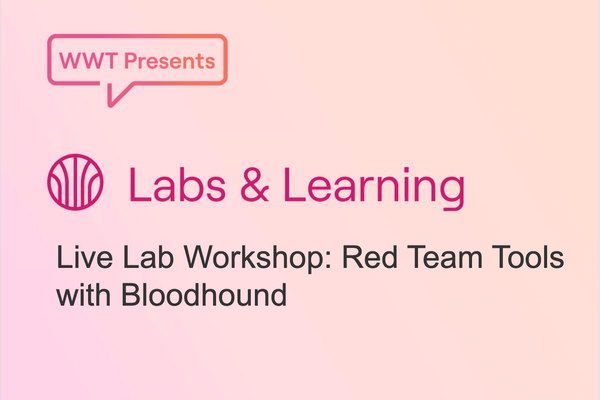 WWT Presents

Labs & Learning

Live Lab Workshop: Red Team Tools with Bloodhound